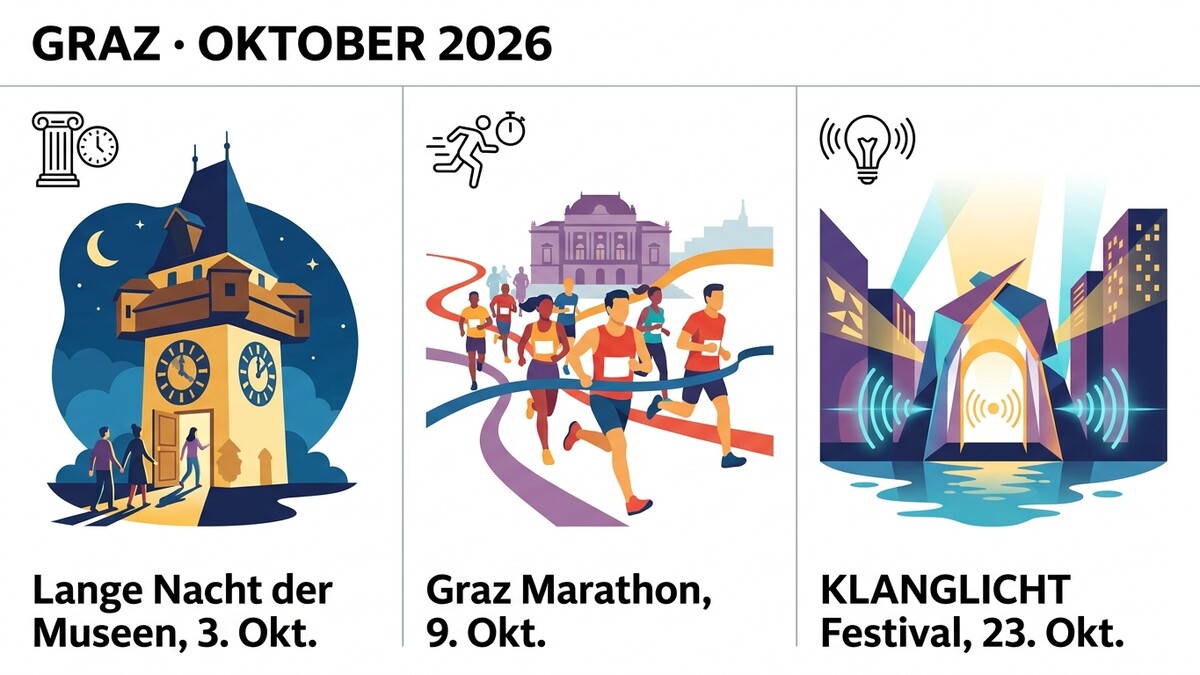 GRAZ · OKTOBER 2026

Lange Nacht der Museen, 3. Okt.

Graz Marathon, 9. Okt.

KLANGLICHT Festival, 23. Okt.